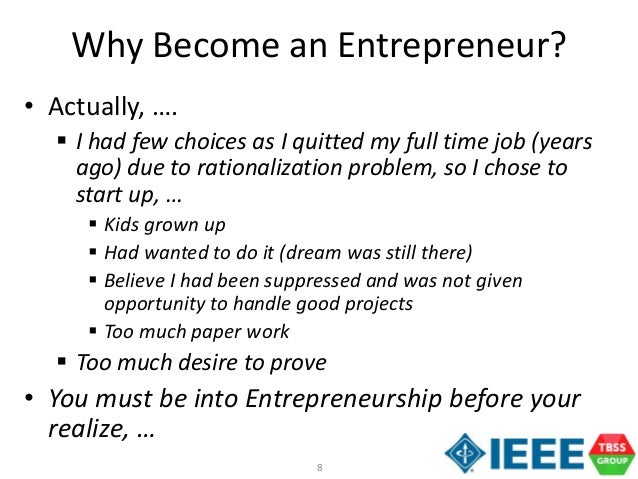 Why Become an Entrepreneur?

• Actually, ….
  ▪ I had few choices as I quitted my full time job (years ago) due to rationalization problem, so I chose to start up, …
    ▪ Kids grown up
    ▪ Had wanted to do it (dream was still there)
    ▪ Believe I had been suppressed and was not given opportunity to handle good projects
    ▪ Too much paper work
  ▪ Too much desire to prove
• You must be into Entrepreneurship before your realize, …

8

IEEE

TBSS GROUP